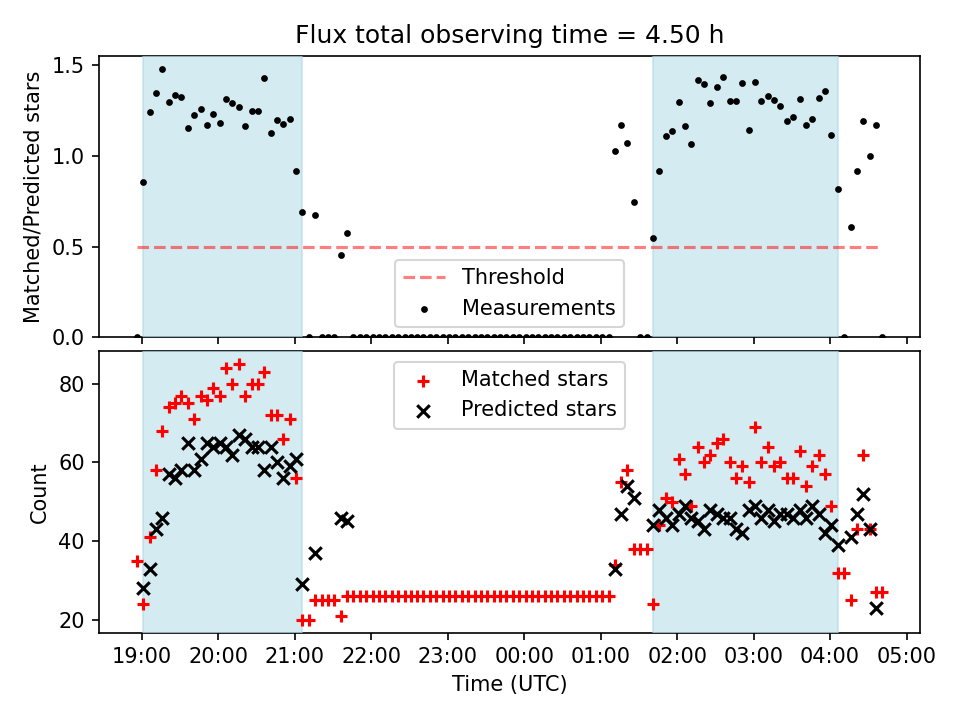 Flux total observing time = 4.50 h

Matched/Predicted stars

1.5
1.0
0.5
0.0

Threshold
Measurements

Count

80
60
40
20

Matched stars
Predicted stars

19:00 20:00 21:00 22:00 23:00 00:00 01:00 02:00 03:00 04:00 05:00

Time (UTC)